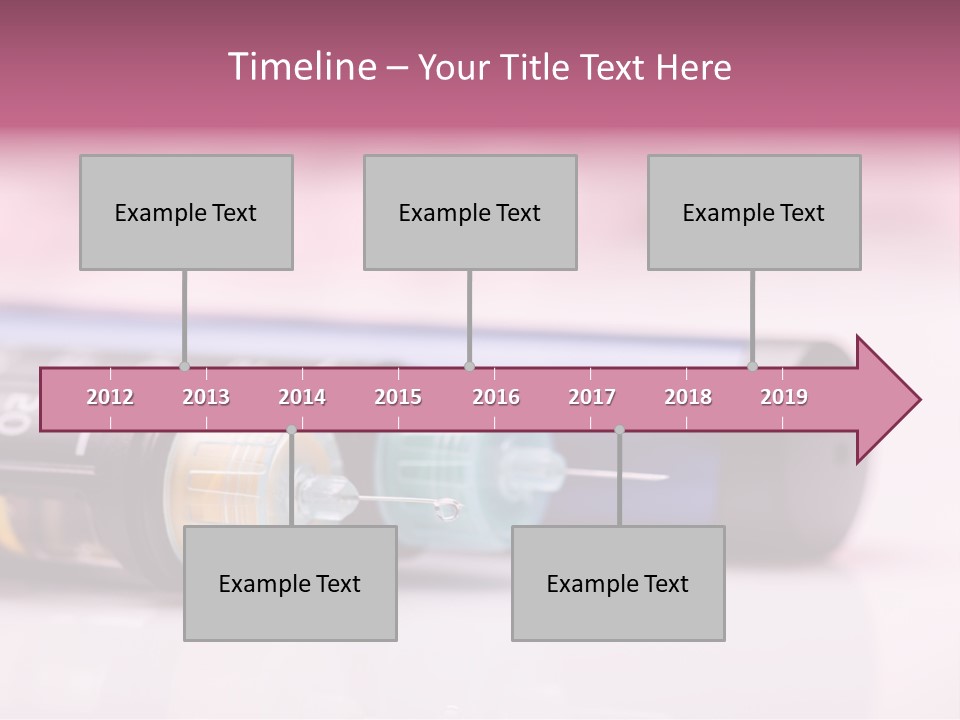 Timeline – Your Title Text Here

Example Text

Example Text

Example Text

2012 2013 2014 2015 2016 2017 2018 2019

Example Text

Example Text